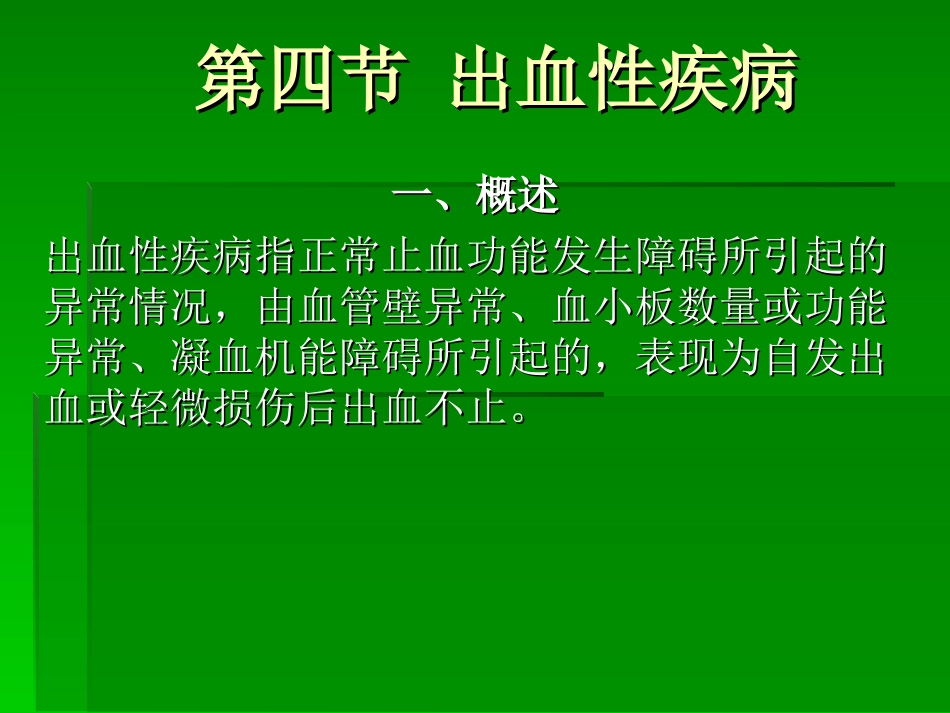 第四节 出血性疾病

一、概述

出血性疾病指正常止血功能发生障碍所引起的异常情况，由血管壁异常、血小板数量或功能异常、凝血机能障碍所引起的，表现为自发出血或轻微损伤后出血不止。